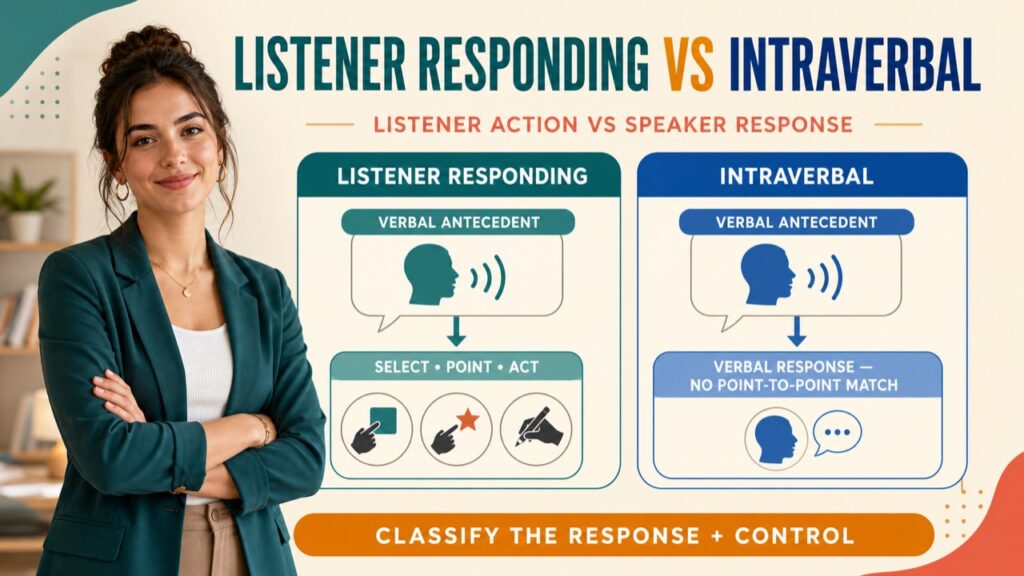 LISTENER RESPONDING VS INTRAVERBAL

LISTENER ACTION VS SPEAKER RESPONSE

LISTENER RESPONDING

VERBAL ANTECEDENT

SELECT • POINT • ACT

INTRAVERBAL

VERBAL ANTECEDENT

VERBAL RESPONSE — NO POINT-TO-POINT MATCH

CLASSIFY THE RESPONSE + CONTROL